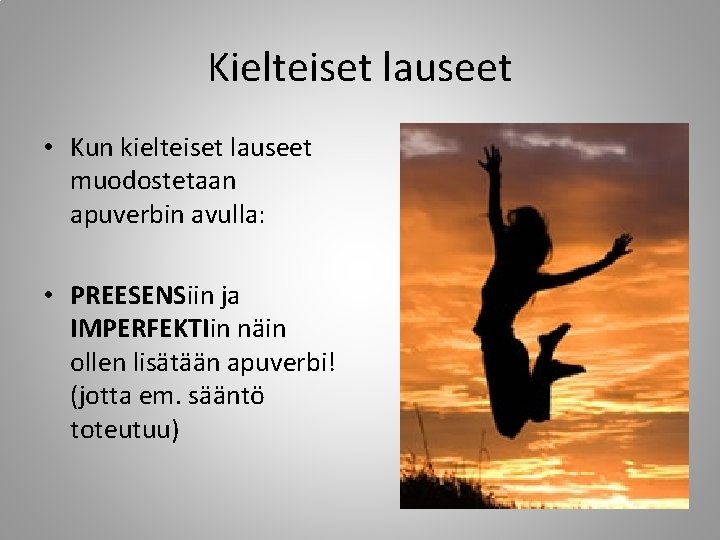 Kielteiset lauseet

• Kun kielteiset lauseet muodostetaan apuverbin avulla:

• PREESENSiin ja IMPERFEKTIin näin ollen lisätään apuverbi! (jotta em. sääntö toteutuu)